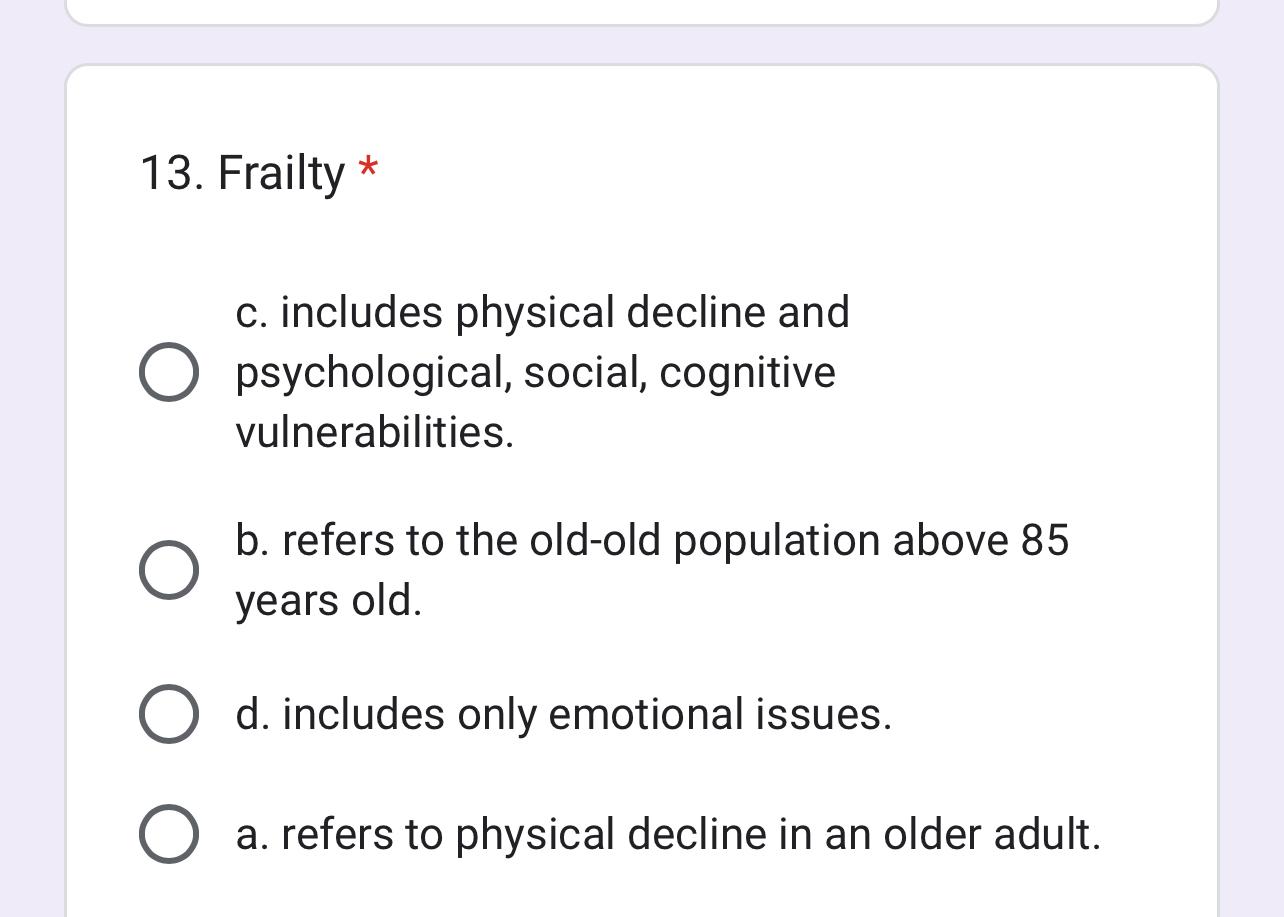 13. Frailty *

c. includes physical decline and psychological, social, cognitive vulnerabilities.

b. refers to the old-old population above 85 years old.

d. includes only emotional issues.

a. refers to physical decline in an older adult.